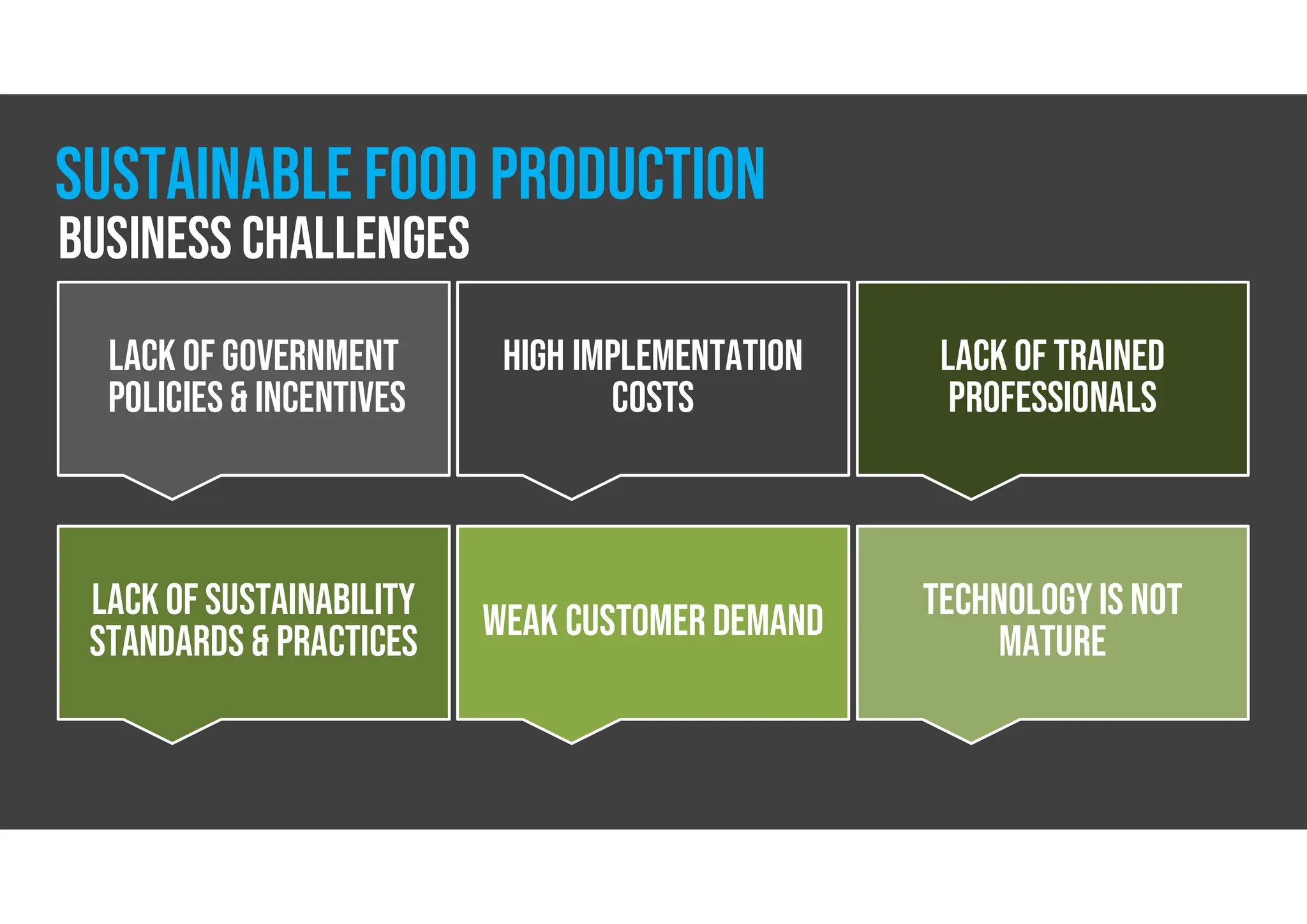 SUSTAINABLE FOOD PRODUCTION
BUSINESS CHALLENGES

LACK OF GOVERNMENT POLICIES & INCENTIVES

HIGH IMPLEMENTATION COSTS

LACK OF TRAINED PROFESSIONALS

LACK OF SUSTAINABILITY STANDARDS & PRACTICES

WEAK CUSTOMER DEMAND

TECHNOLOGY IS NOT MATURE